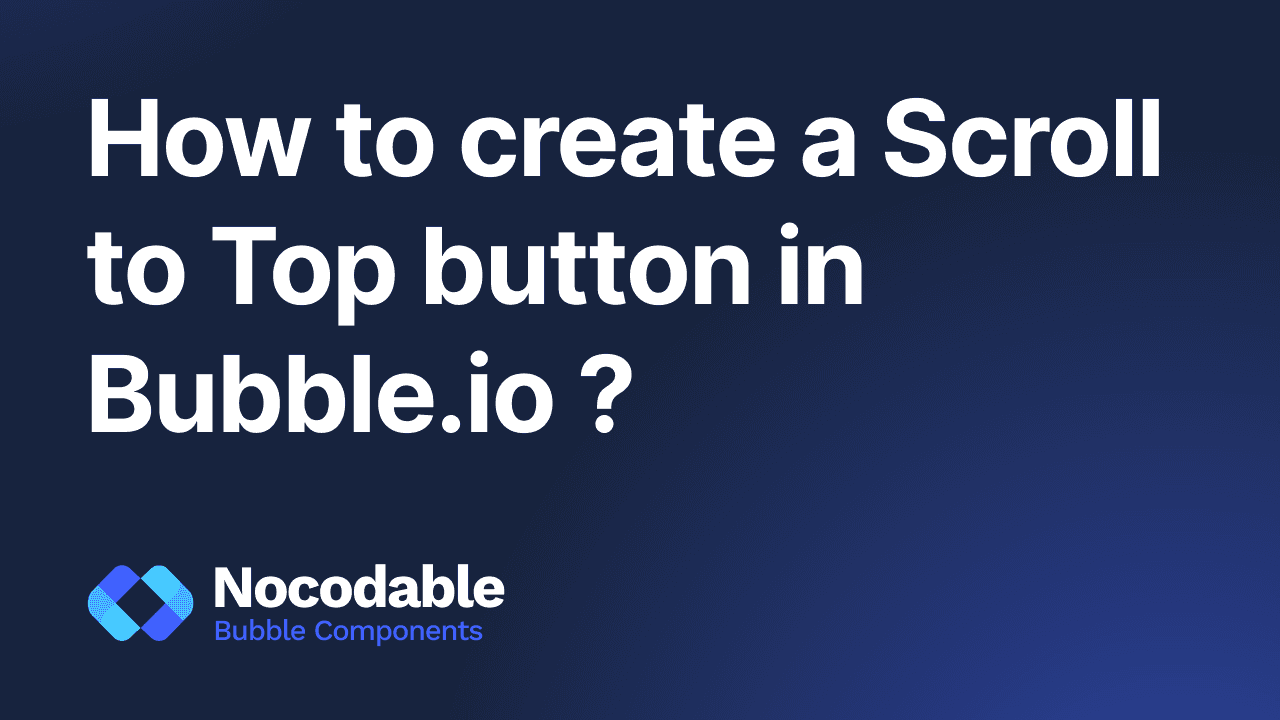 How to create a Scroll to Top button in Bubble.io ?

Nocodable
Bubble Components